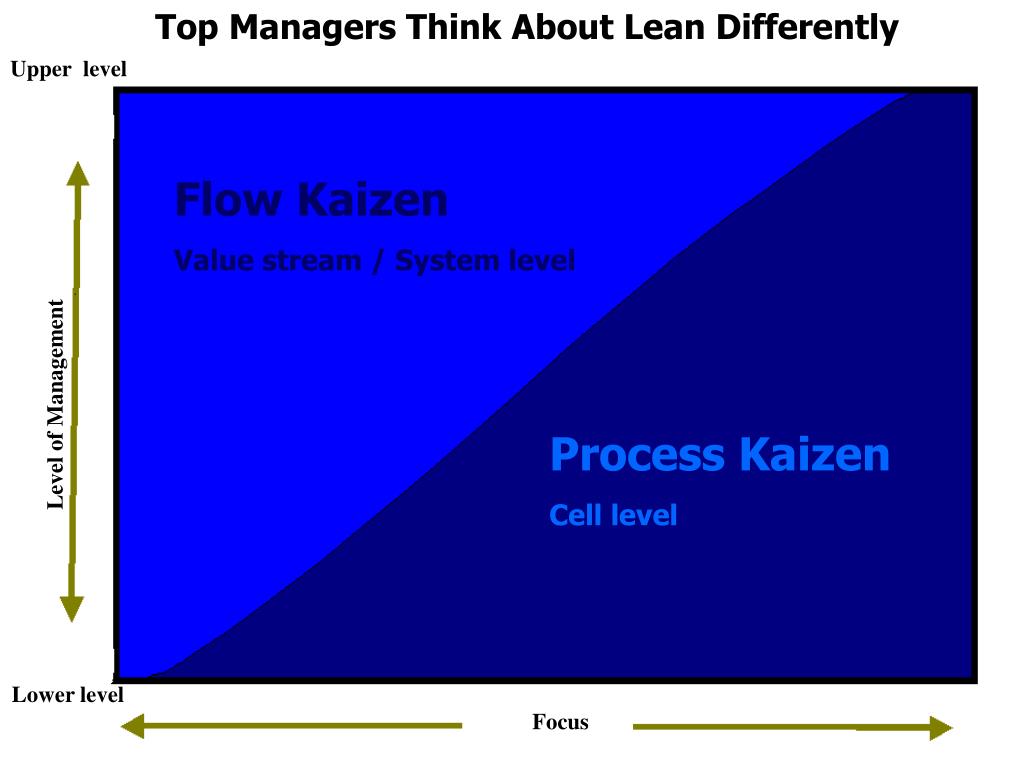 Top Managers Think About Lean Differently

Upper level

Level of Management

Flow Kaizen

Value stream / System level

Process Kaizen

Cell level

Lower level

Focus